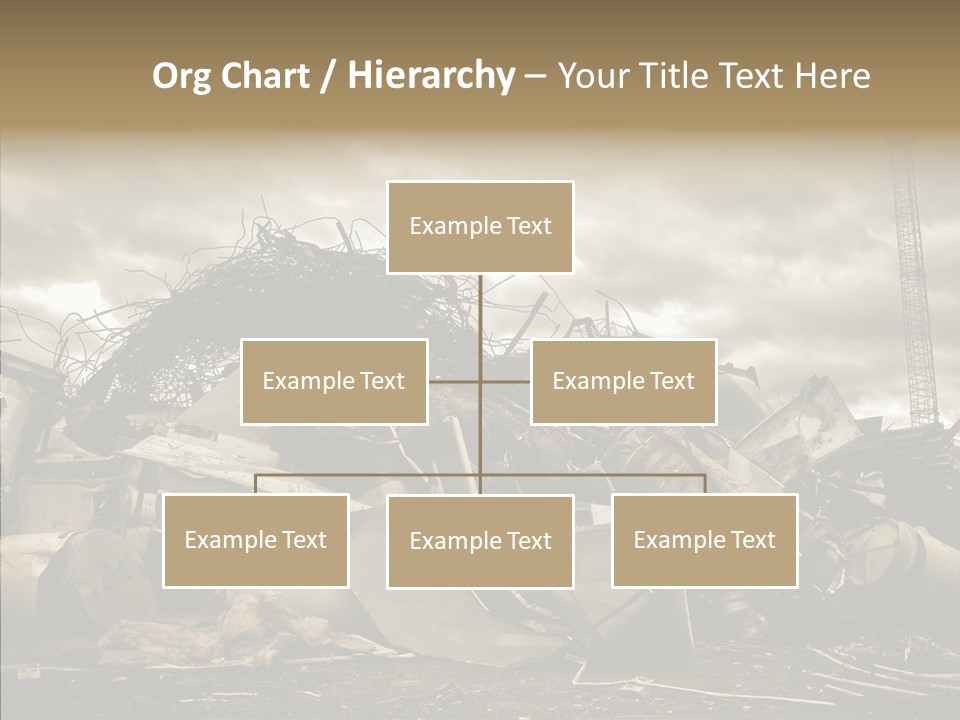 Org Chart / Hierarchy – Your Title Text Here

Example Text

Example Text

Example Text

Example Text

Example Text

Example Text